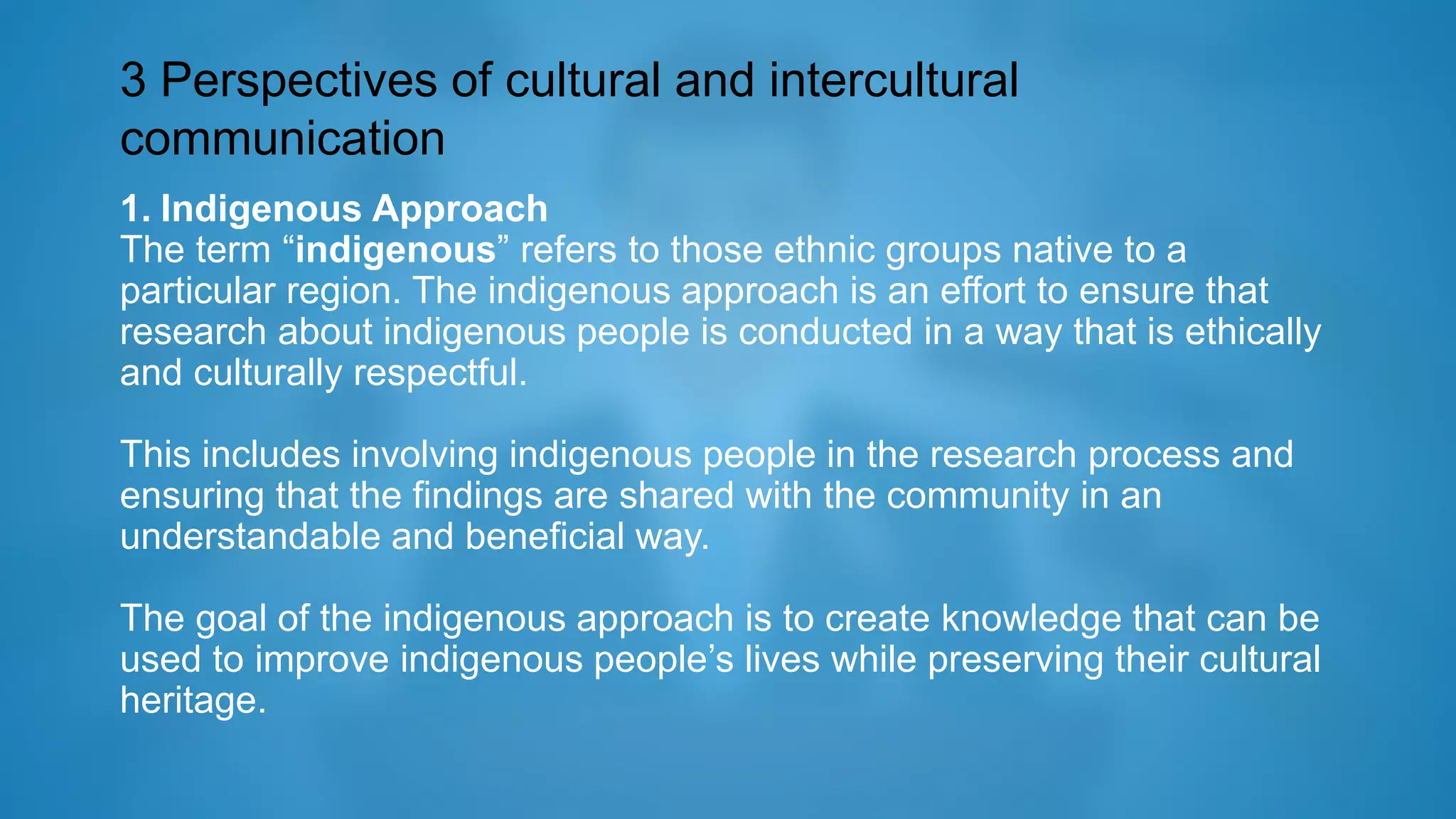 3 Perspectives of cultural and intercultural communication

1. Indigenous Approach
The term “indigenous” refers to those ethnic groups native to a particular region. The indigenous approach is an effort to ensure that research about indigenous people is conducted in a way that is ethically and culturally respectful.

This includes involving indigenous people in the research process and ensuring that the findings are shared with the community in an understandable and beneficial way.

The goal of the indigenous approach is to create knowledge that can be used to improve indigenous people’s lives while preserving their cultural heritage.